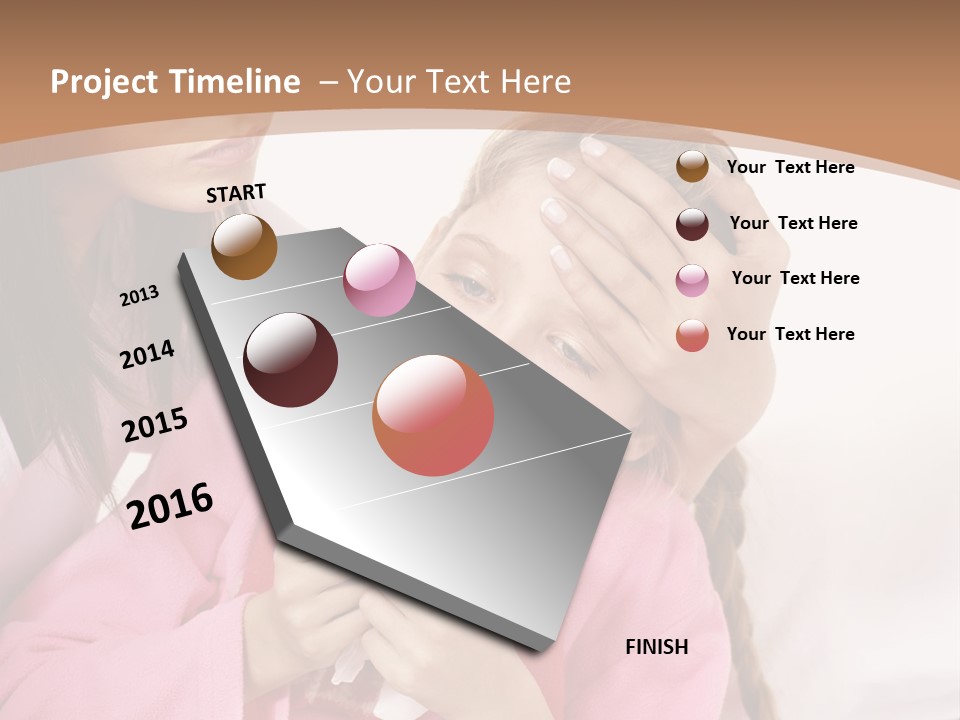 Project Timeline – Your Text Here

START

2013

2014

2015

2016

Your Text Here

Your Text Here

Your Text Here

Your Text Here

FINISH